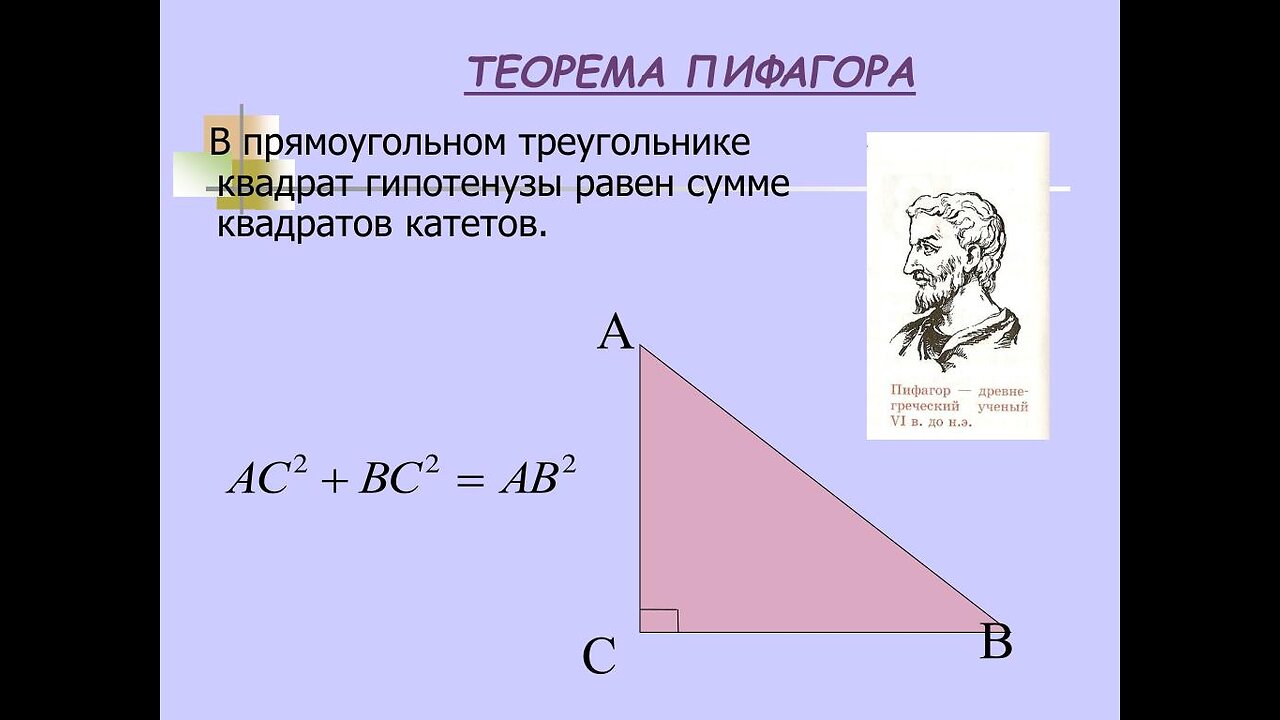 ТЕОРЕМА ПИФАГОРА

В прямоугольном треугольнике квадрат гипотенузы равен сумме квадратов катетов.

Пифагор — древнегреческий ученый VI в. до н.э.

A

$AC^2 + BC^2 = AB^2$

C

B